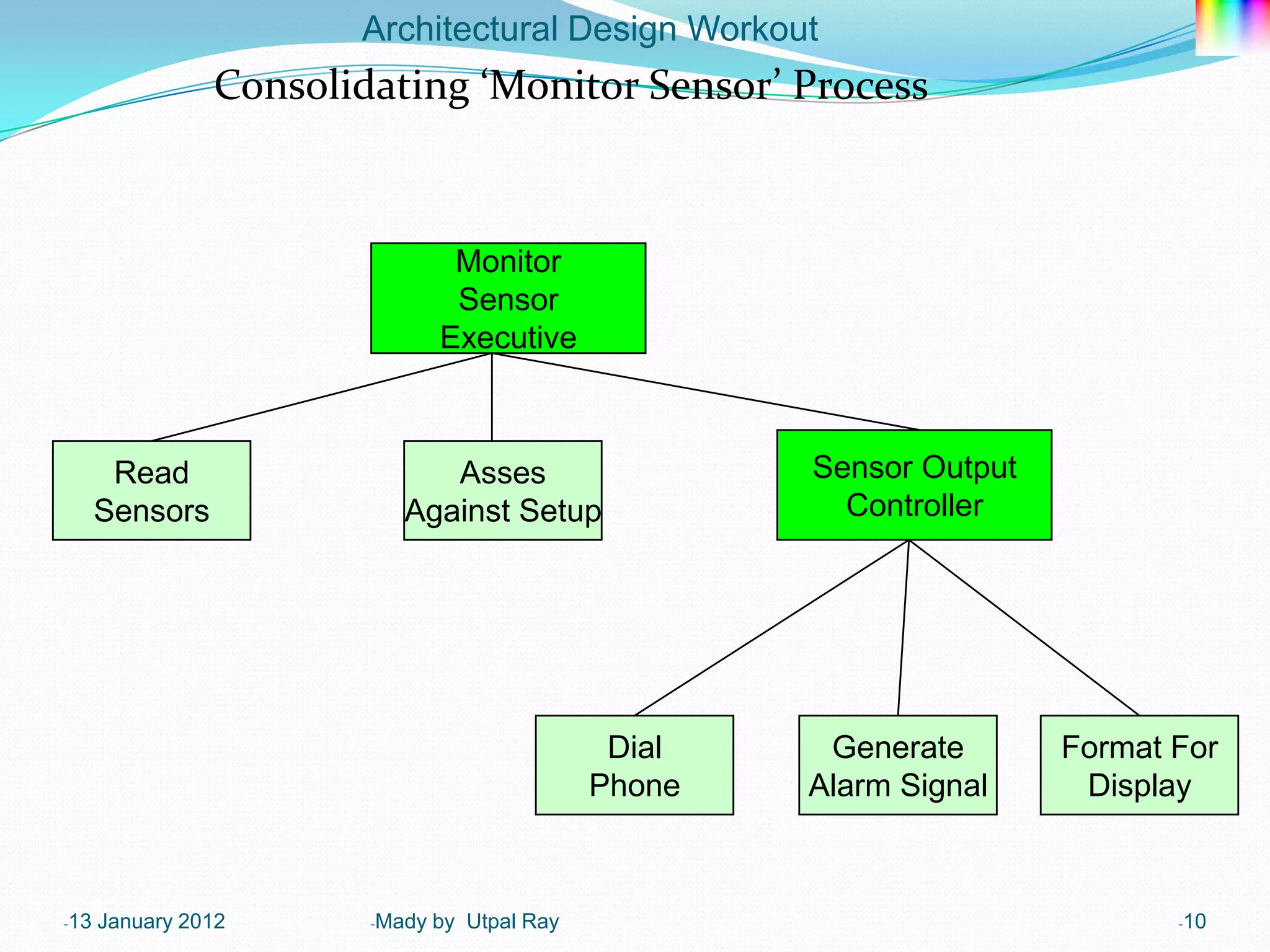 Architectural Design Workout

Consolidating ‘Monitor Sensor’ Process

Monitor Sensor Executive

Read Sensors

Asses Against Setup

Sensor Output Controller

Dial Phone

Generate Alarm Signal

Format For Display

-13 January 2012

-Mady by Utpal Ray

-10